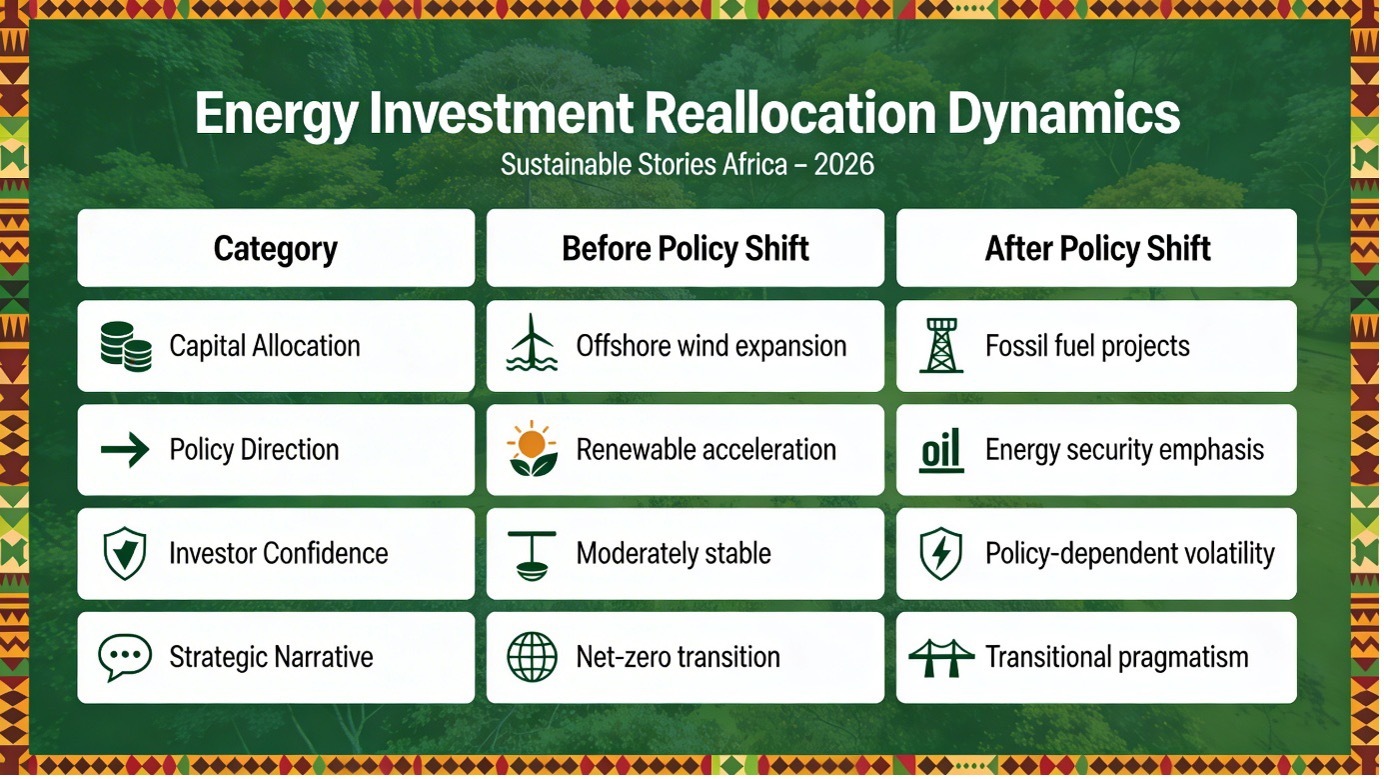 Energy Investment Reallocation Dynamics

Sustainable Stories Africa – 2026

| Category | Before Policy Shift | After Policy Shift |
|---|---|---|
| Capital Allocation | Offshore wind expansion | Fossil fuel projects |
| Policy Direction | Renewable acceleration | oil Energy security emphasis |
| Investor Confidence | Moderately stable | Policy-dependent volatility |
| Strategic Narrative | Net-zero transition | Transitional pragmatism |